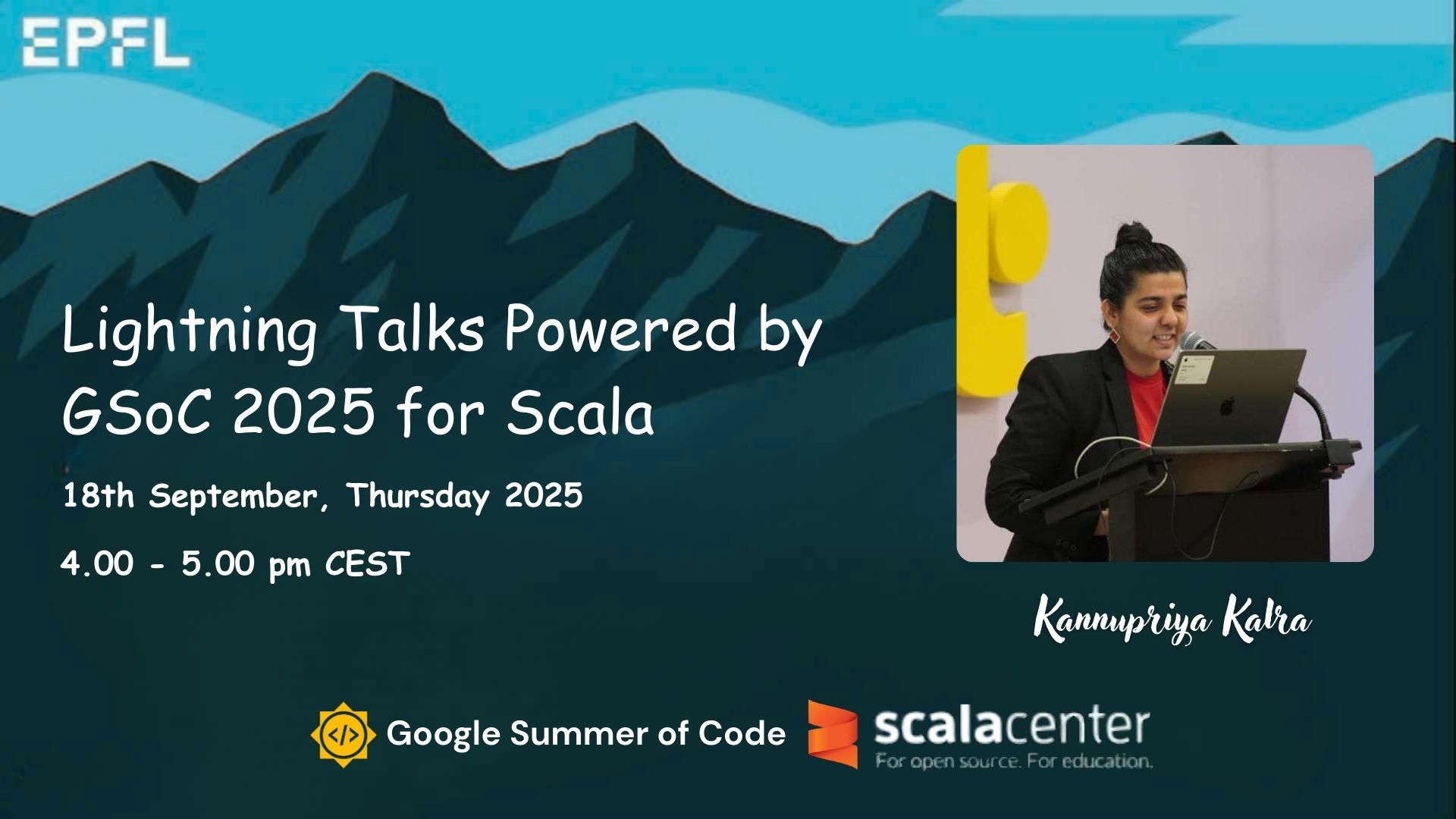 EPFL

Lightning Talks Powered by GSoC 2025 for Scala

18th September, Thursday 2025

4.00 - 5.00 pm CEST

Kannupriya Kalra

Google Summer of Code

scalacenter
For open source. For education.